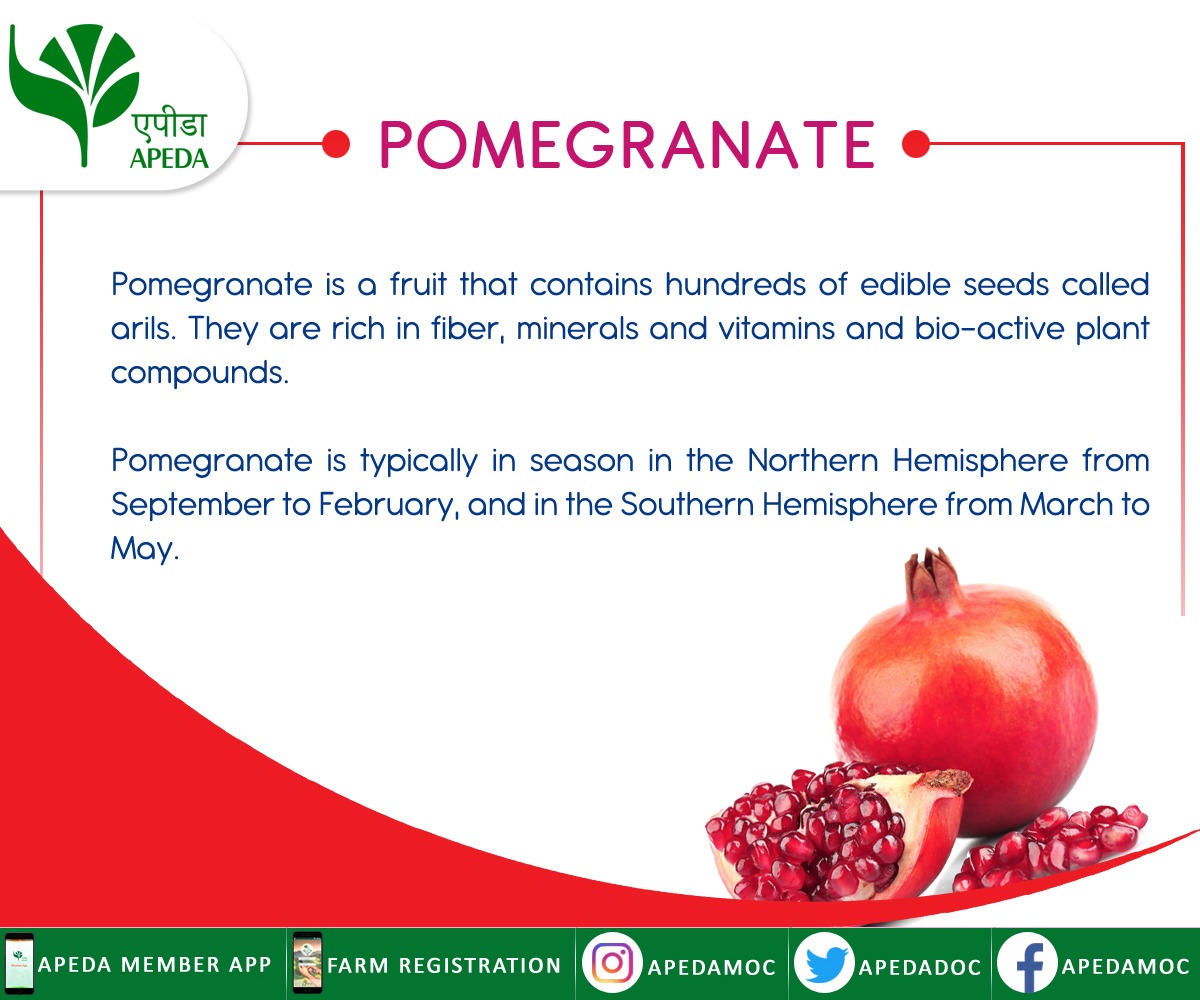 एपीडा
APEDA

POMEGRANATE

Pomegranate is a fruit that contains hundreds of edible seeds called arils. They are rich in fiber, minerals and vitamins and bio-active plant compounds.

Pomegranate is typically in season in the Northern Hemisphere from September to February, and in the Southern Hemisphere from March to May.

APEDA MEMBER APP FARM REGISTRATION APEDAMOC APEDADOC APEDAMOC